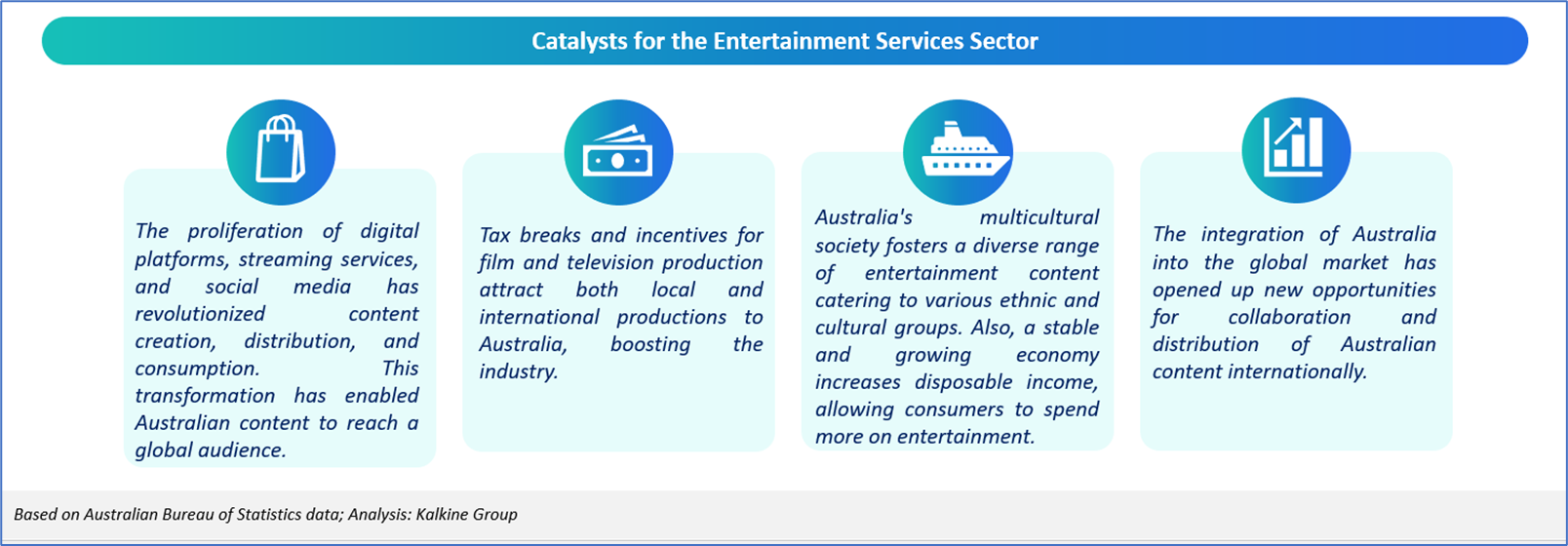 Catalysts for the Entertainment Services Sector

The proliferation of digital platforms, streaming services, and social media has revolutionized content creation, distribution, and consumption. This transformation has enabled Australian content to reach a global audience.

Tax breaks and incentives for film and television production attract both local and international productions to Australia, boosting the industry.

Australia's multicultural society fosters a diverse range of entertainment content catering to various ethnic and cultural groups. Also, a stable and growing economy increases disposable income, allowing consumers to spend more on entertainment.

The integration of Australia into the global market has opened up new opportunities for collaboration and distribution of Australian content internationally.

Based on Australian Bureau of Statistics data; Analysis: Kalkine Group